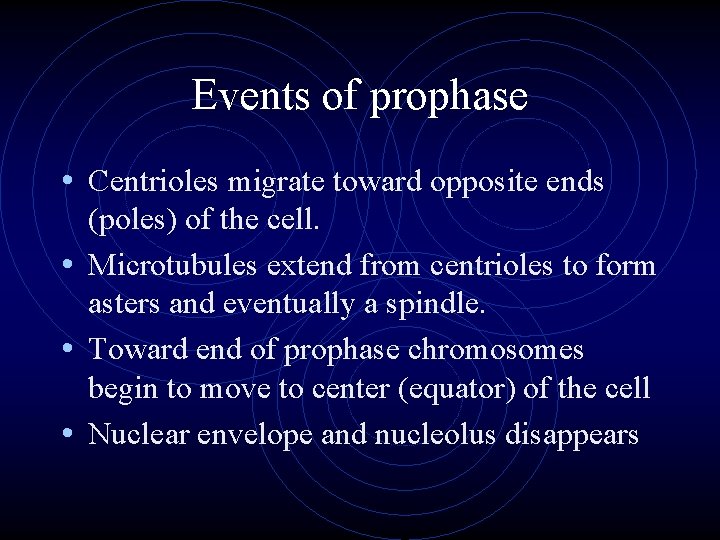 Events of prophase

• Centrioles migrate toward opposite ends (poles) of the cell.
• Microtubules extend from centrioles to form asters and eventually a spindle.
• Toward end of prophase chromosomes begin to move to center (equator) of the cell
• Nuclear envelope and nucleolus disappears